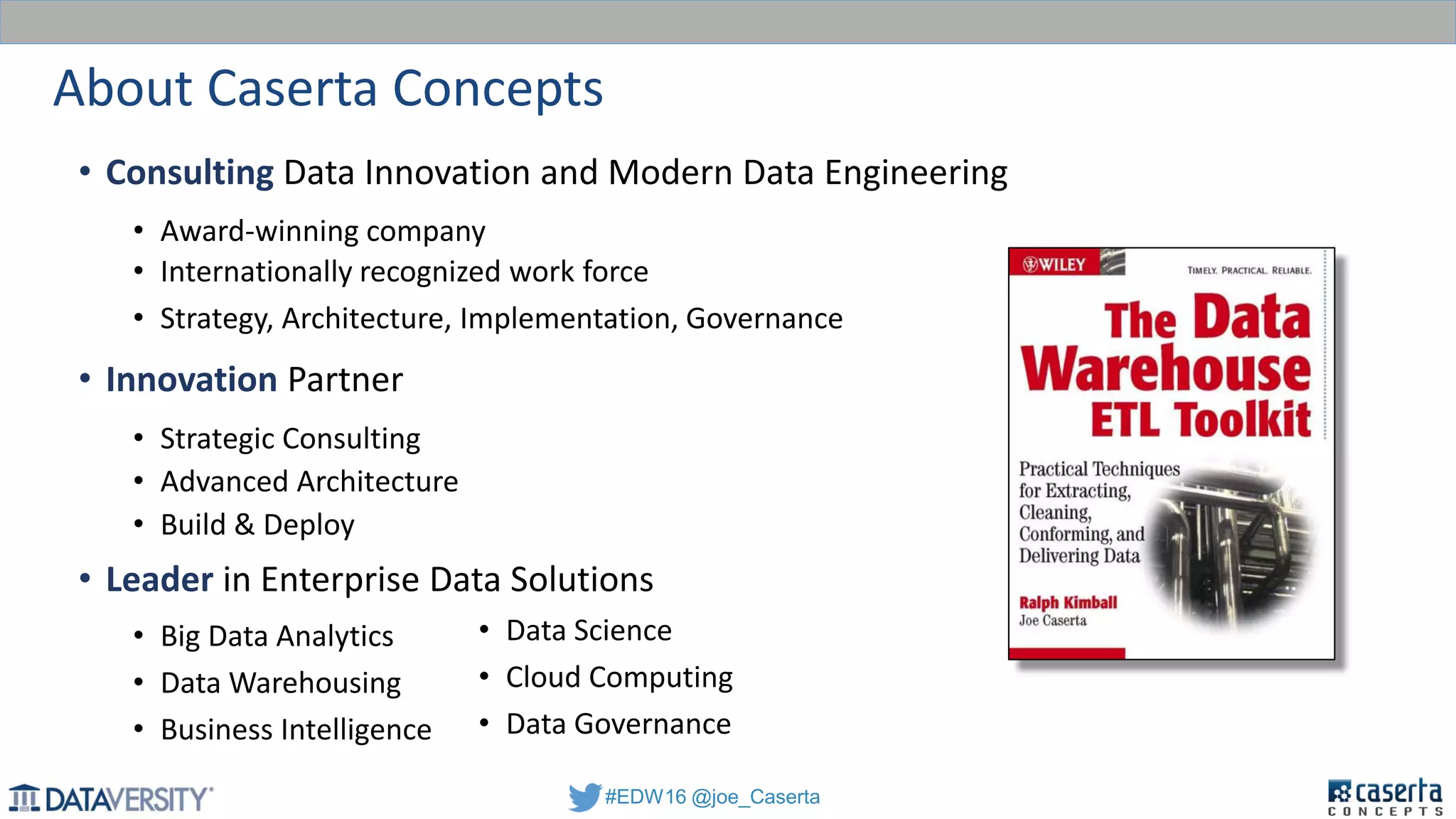 About Caserta Concepts

• Consulting Data Innovation and Modern Data Engineering

• Award-winning company
• Internationally recognized work force
• Strategy, Architecture, Implementation, Governance

• Innovation Partner

• Strategic Consulting
• Advanced Architecture
• Build & Deploy

• Leader in Enterprise Data Solutions

• Big Data Analytics
• Data Warehousing
• Business Intelligence

• Data Science
• Cloud Computing
• Data Governance

WILEY
TIMELY. PRACTICAL. RELIABLE.
The Data Warehouse ETL Toolkit
Practical Techniques for Extracting, Cleaning, Conforming, and Delivering Data
Ralph Kimball
Joe Caserta

DATAVERSITY
#EDW16 @joe_Caserta
caserta CONCEPTS